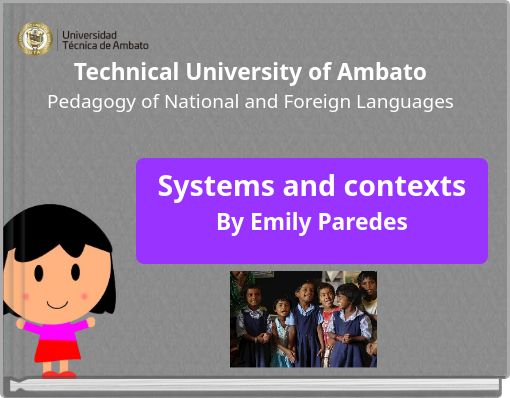 Universidad
Técnica de Ambato

Technical University of Ambato
Pedagogy of National and Foreign Languages

Systems and contexts
By Emily Paredes